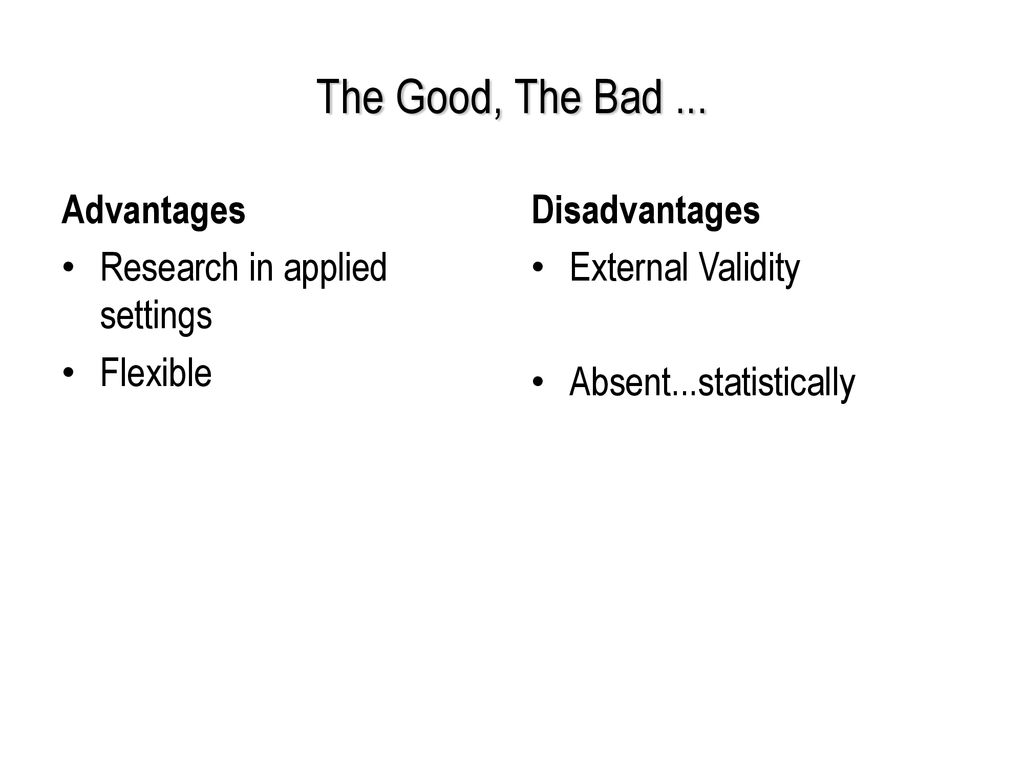 The Good, The Bad ...

Advantages
• Research in applied settings
• Flexible

Disadvantages
• External Validity
• Absent...statistically